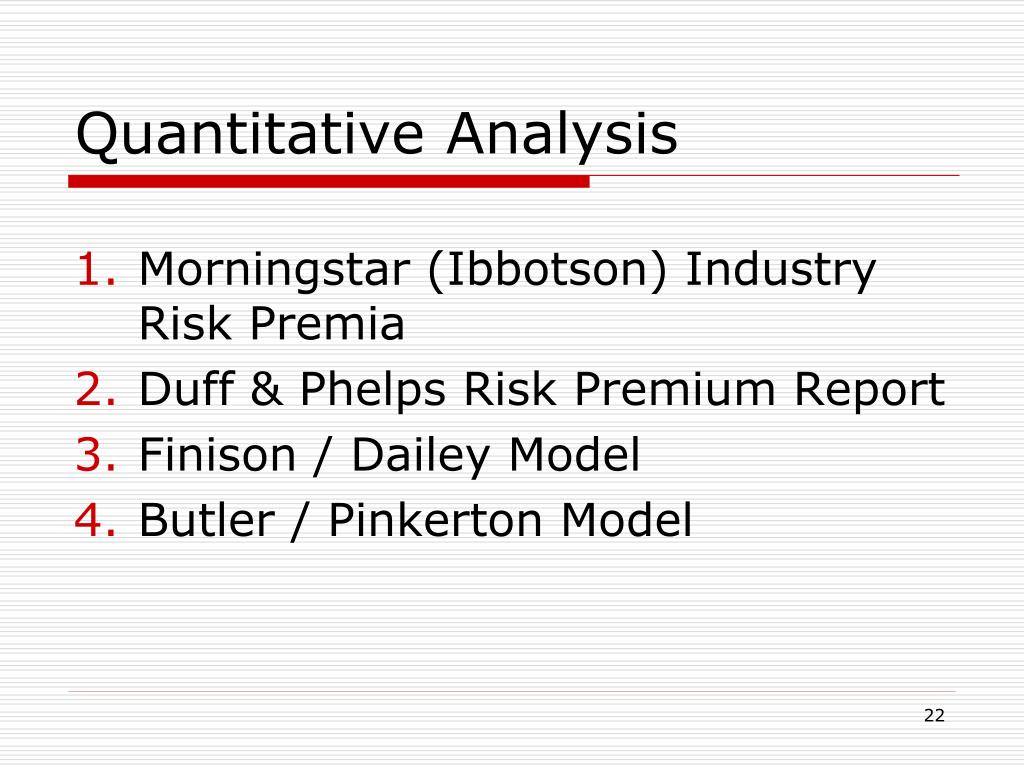 Quantitative Analysis

1. Morningstar (Ibbotson) Industry Risk Premia
2. Duff & Phelps Risk Premium Report
3. Finison / Dailey Model
4. Butler / Pinkerton Model

22